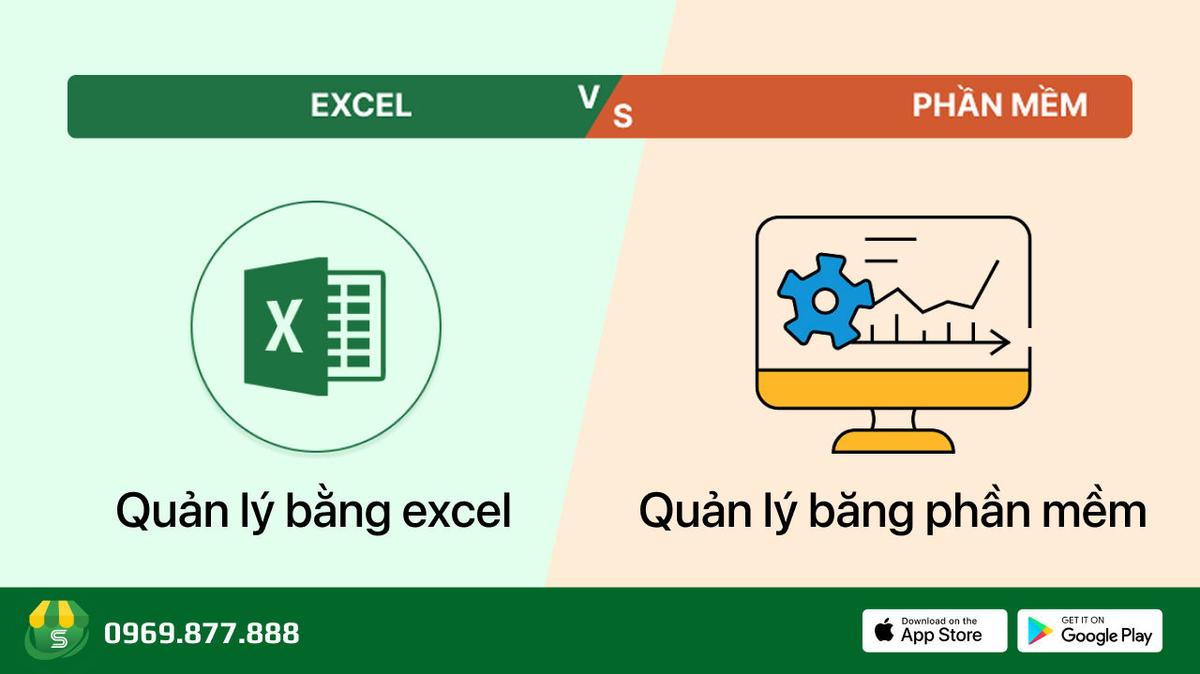 EXCEL VS PHẦN MỀM

X

Quản lý bằng excel

Quản lý băng phần mềm

S

0969.877.888

Download on the App Store

GET IT ON Google Play